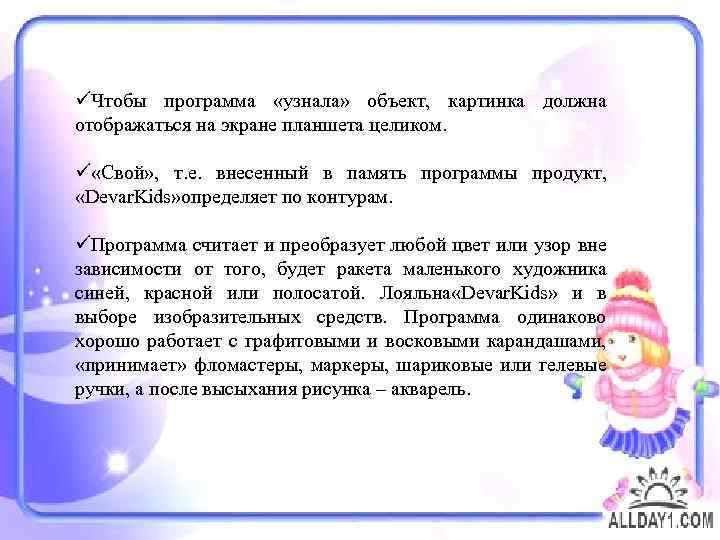 ✓Чтобы программа «узнала» объект, картинка должна отображаться на экране планшета целиком.

✓«Свой», т.е. внесенный в память программы продукт, «DevarKids»определяет по контурам.

✓Программа считает и преобразует любой цвет или узор вне зависимости от того, будет ракета маленького художника синей, красной или полосатой. Лояльна«DevarKids» и в выборе изобразительных средств. Программа одинаково хорошо работает с графитовыми и восковыми карандашами, «принимает» фломастеры, маркеры, шариковые или гелевые ручки, а после высыхания рисунка – акварель.

ALLDAY1.COM